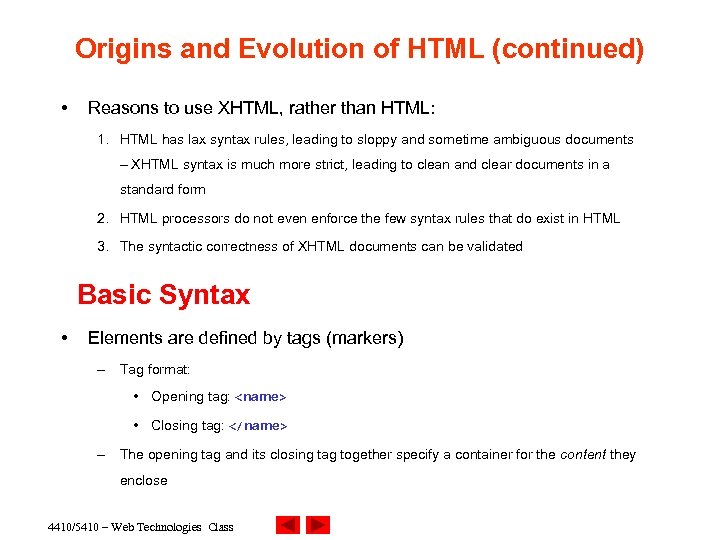 Origins and Evolution of HTML (continued)

• Reasons to use XHTML, rather than HTML:

1. HTML has lax syntax rules, leading to sloppy and sometime ambiguous documents – XHTML syntax is much more strict, leading to clean and clear documents in a standard form

2. HTML processors do not even enforce the few syntax rules that do exist in HTML

3. The syntactic correctness of XHTML documents can be validated

Basic Syntax

• Elements are defined by tags (markers)

– Tag format:

• Opening tag: <name>

• Closing tag: </name>

– The opening tag and its closing tag together specify a container for the content they enclose

4410/5410 – Web Technologies Class